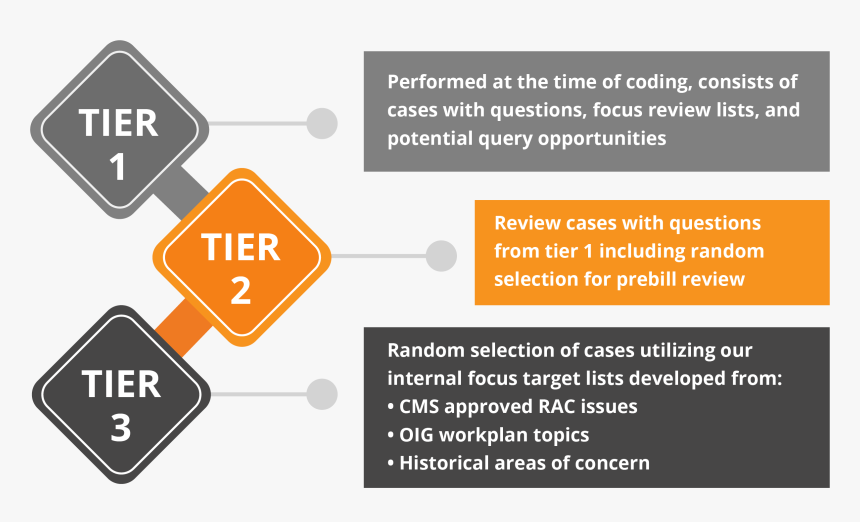 TIER 1

Performed at the time of coding, consists of cases with questions, focus review lists, and potential query opportunities

TIER 2

Review cases with questions from tier 1 including random selection for prebill review

TIER 3

Random selection of cases utilizing our internal focus target lists developed from:
• CMS approved RAC issues
• OIG workplan topics
• Historical areas of concern